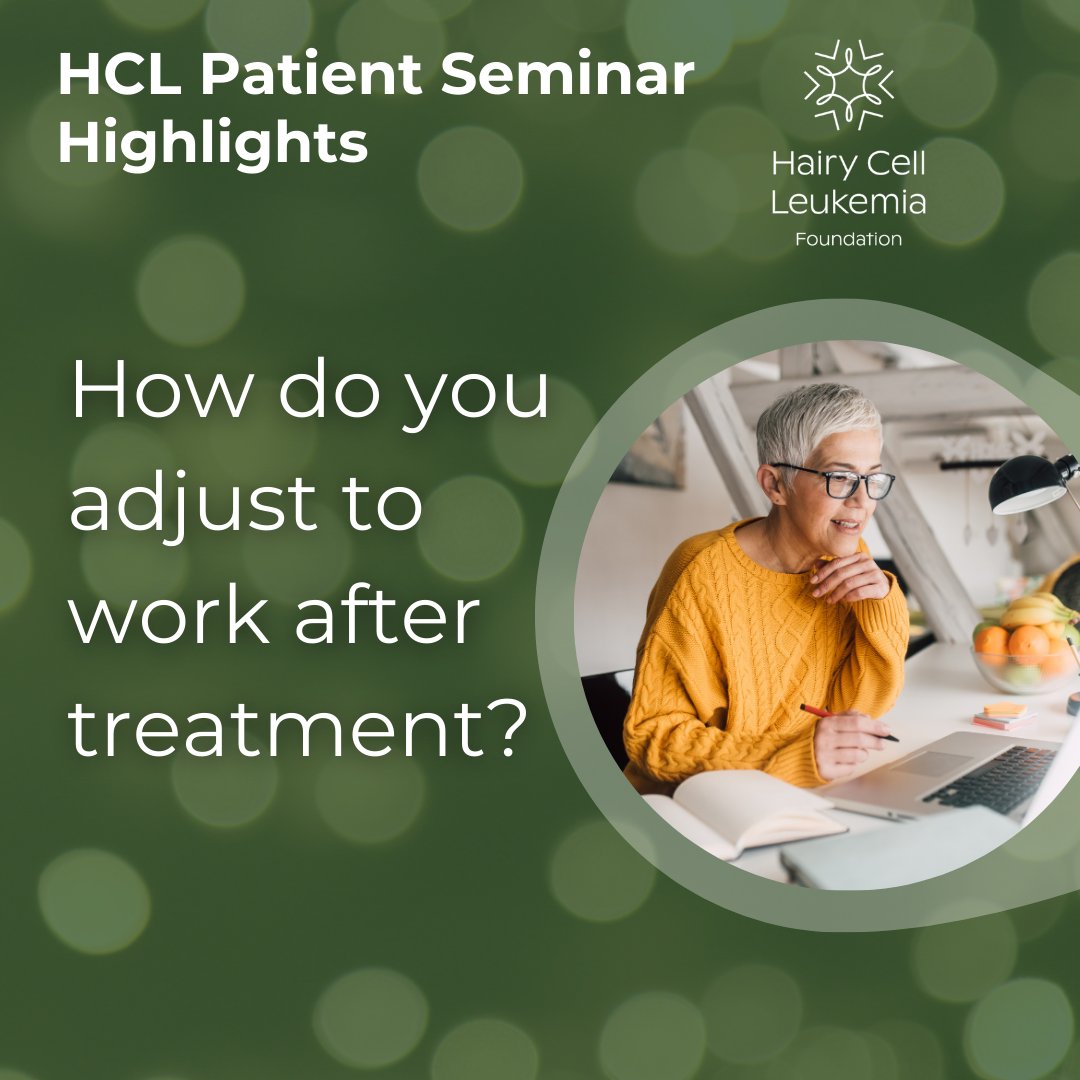 HCL Patient Seminar Highlights

Hairy Cell Leukemia Foundation

How do you adjust to work after treatment?